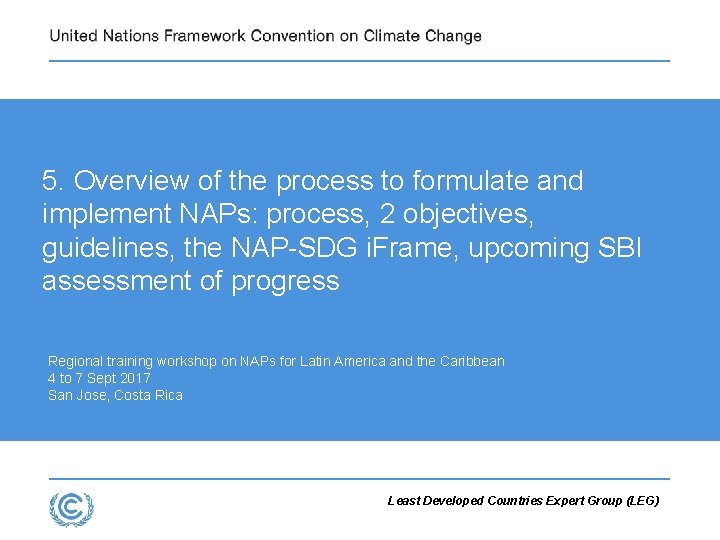 United Nations Framework Convention on Climate Change

5. Overview of the process to formulate and implement NAPs: process, 2 objectives, guidelines, the NAP-SDG iFrame, upcoming SBI assessment of progress

Regional training workshop on NAPs for Latin America and the Caribbean
4 to 7 Sept 2017
San Jose, Costa Rica

Least Developed Countries Expert Group (LEG)